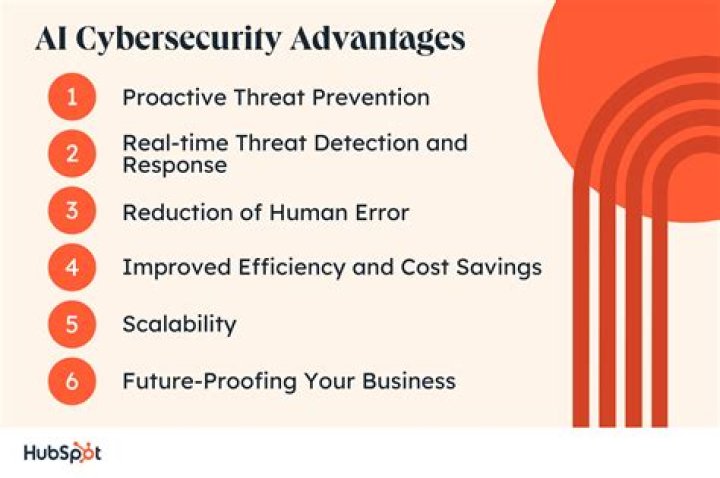 AI Cybersecurity Advantages

1 Proactive Threat Prevention

2 Real-time Threat Detection and Response

3 Reduction of Human Error

4 Improved Efficiency and Cost Savings

5 Scalability

6 Future-Proofing Your Business

HubSpot